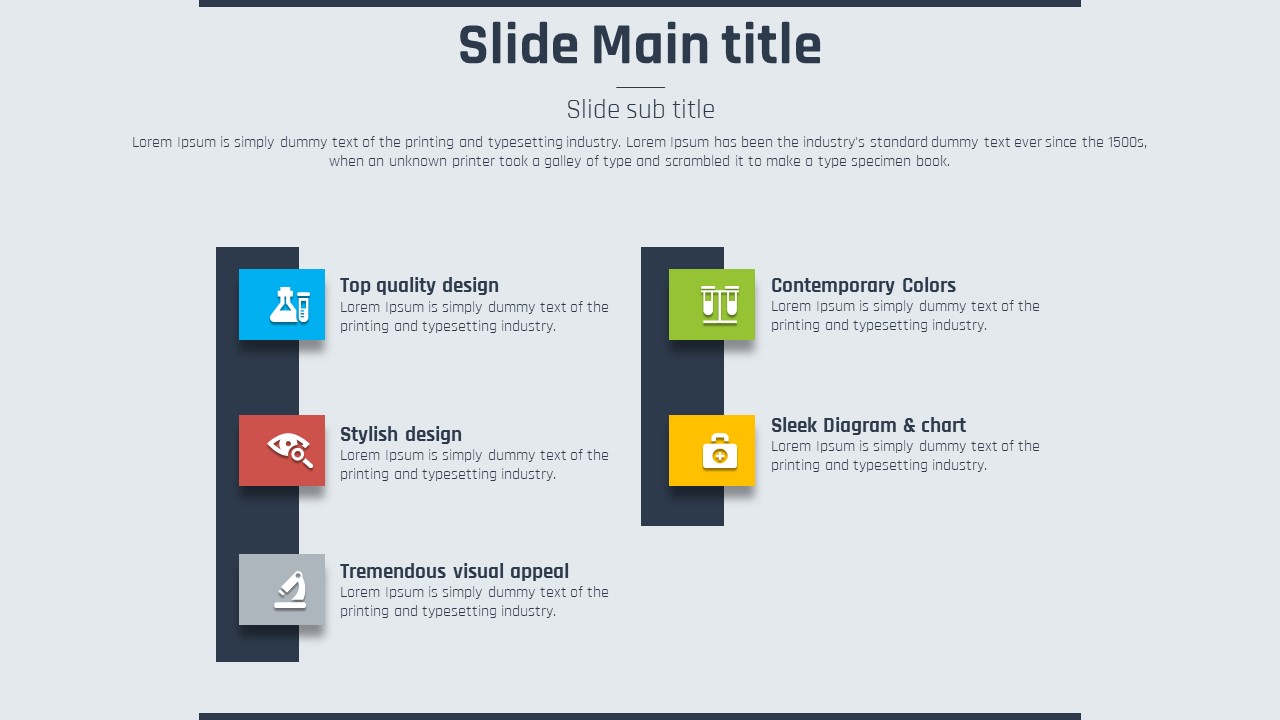 Slide Main title

Slide sub title

Lorem Ipsum is simply dummy text of the printing and typesetting industry. Lorem Ipsum has been the industry's standard dummy text ever since the 1500s, when an unknown printer took a galley of type and scrambled it to make a type specimen book.

Top quality design
Lorem Ipsum is simply dummy text of the printing and typesetting industry.

Stylish design
Lorem Ipsum is simply dummy text of the printing and typesetting industry.

Tremendous visual appeal
Lorem Ipsum is simply dummy text of the printing and typesetting industry.

Contemporary Colors
Lorem Ipsum is simply dummy text of the printing and typesetting industry.

Sleek Diagram & chart
Lorem Ipsum is simply dummy text of the printing and typesetting industry.